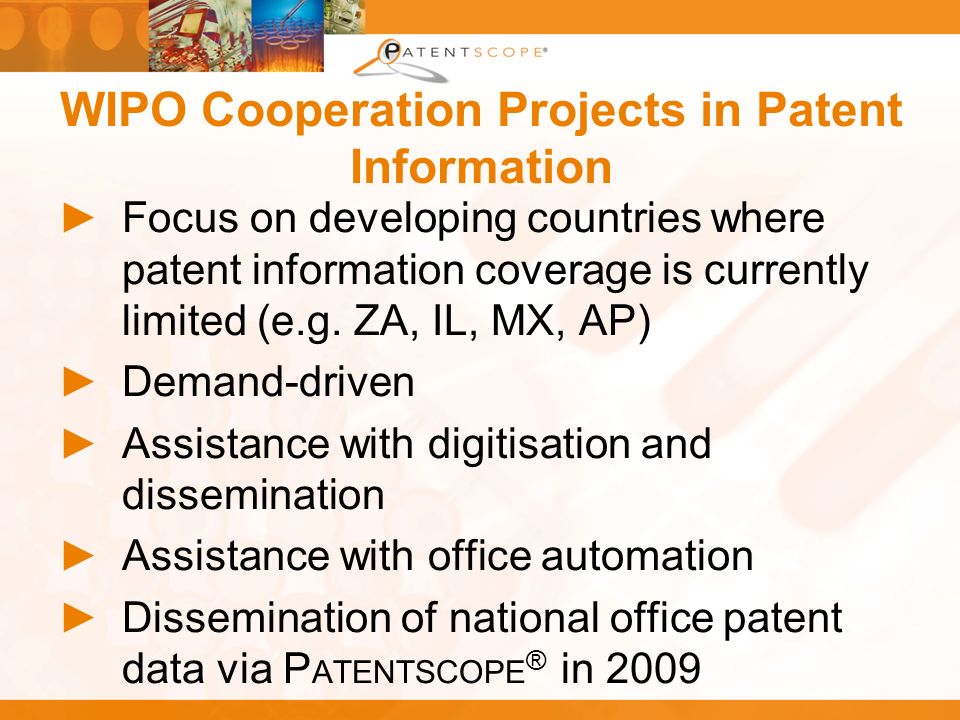 PATENTSCOPE®

WIPO Cooperation Projects in Patent Information

► Focus on developing countries where patent information coverage is currently limited (e.g. ZA, IL, MX, AP)

► Demand-driven

► Assistance with digitisation and dissemination

► Assistance with office automation

► Dissemination of national office patent data via PATENTSCOPE® in 2009